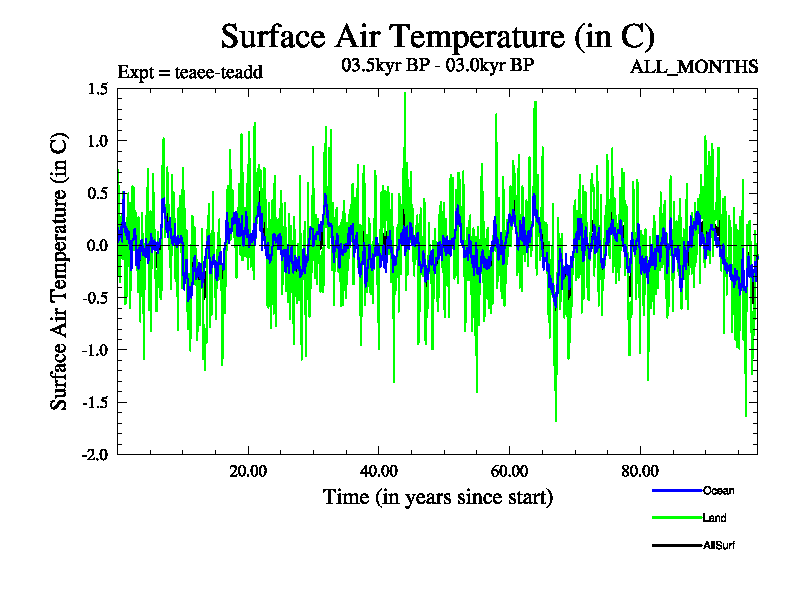 Surface Air Temperature (in C)

Expt = teaee-teadd

03.5kyr BP - 03.0kyr BP

ALL_MONTHS

Surface Air Temperature (in C)

1.5
1.0
0.5
0.0
-0.5
-1.0
-1.5
-2.0

20.00
40.00
60.00
80.00

Time (in years since start)

Ocean
Land
AllSurf